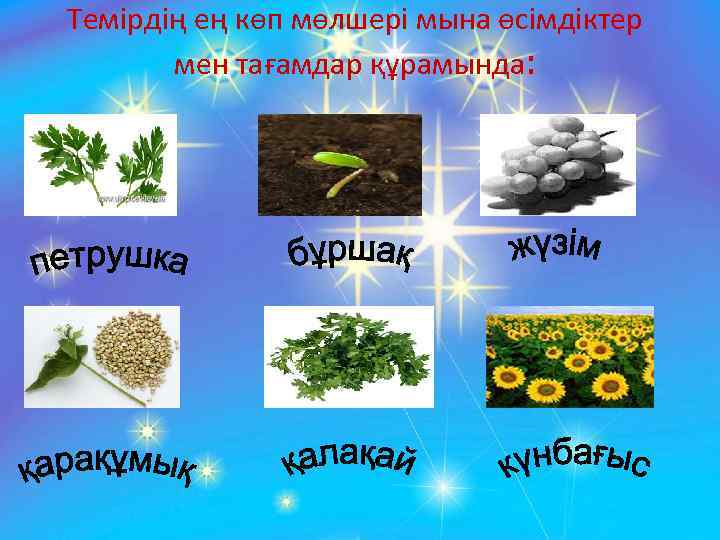 Темірдің ең көп мөлшері мына өсімдіктер мен тағамдар құрамында:

петрушка

бұршақ

жүзім

қарақұмық

қалақай

күнбағыс